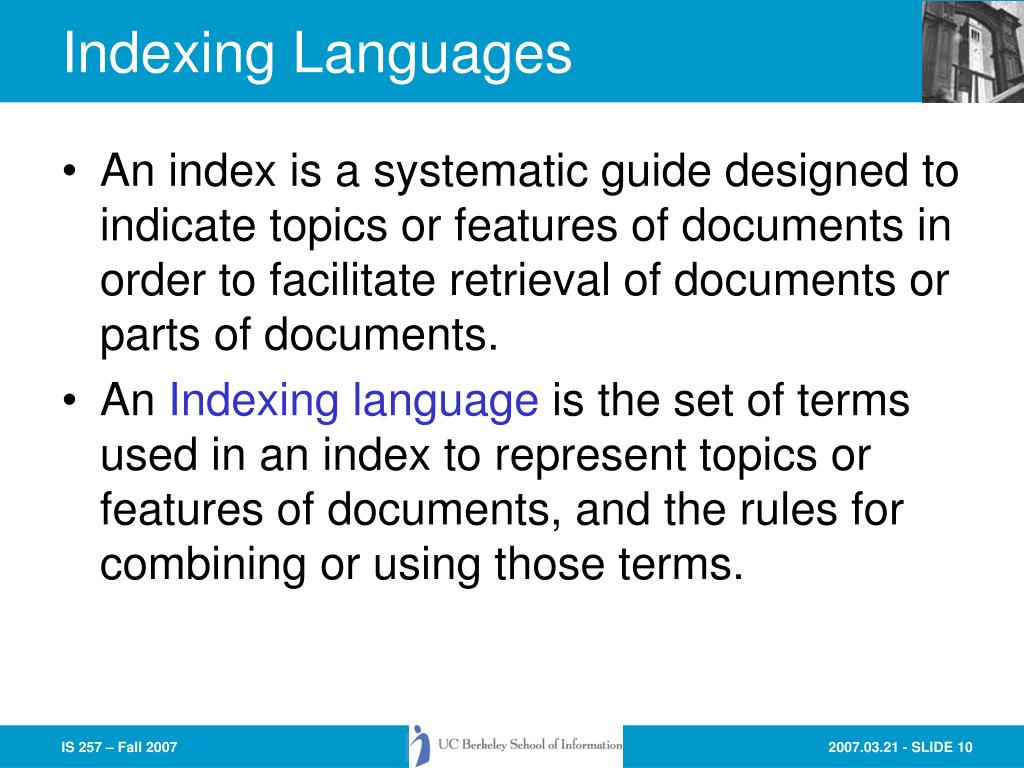 Indexing Languages

• An index is a systematic guide designed to indicate topics or features of documents in order to facilitate retrieval of documents or parts of documents.

• An Indexing language is the set of terms used in an index to represent topics or features of documents, and the rules for combining or using those terms.

IS 257 – Fall 2007

UC Berkeley School of Information

2007.03.21 - SLIDE 10